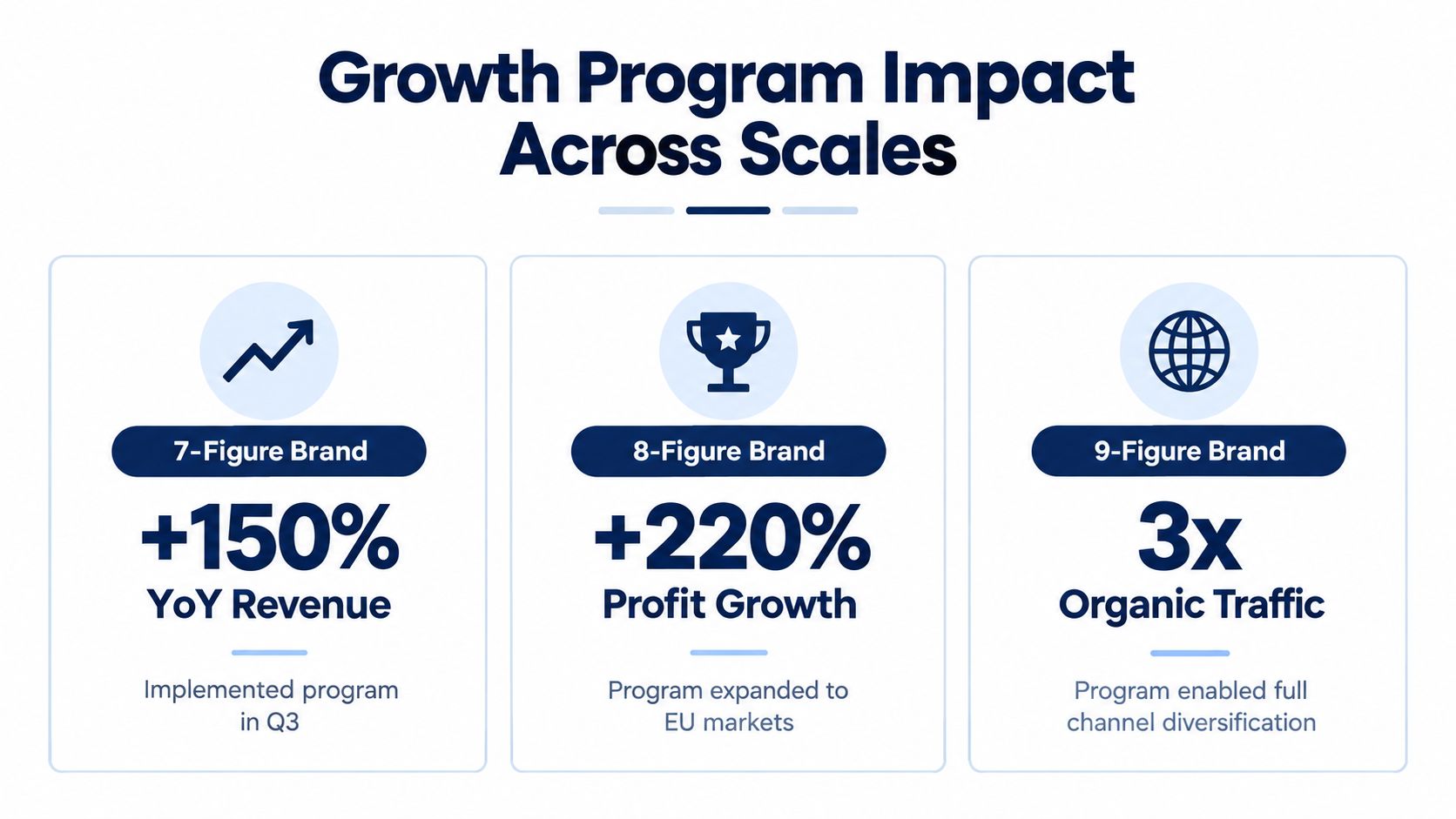 Growth Program Impact Across Scales

7-Figure Brand

+150%

YoY Revenue

Implemented program in Q3

8-Figure Brand

+220%

Profit Growth

Program expanded to EU markets

9-Figure Brand

3x

Organic Traffic

Program enabled full channel diversification